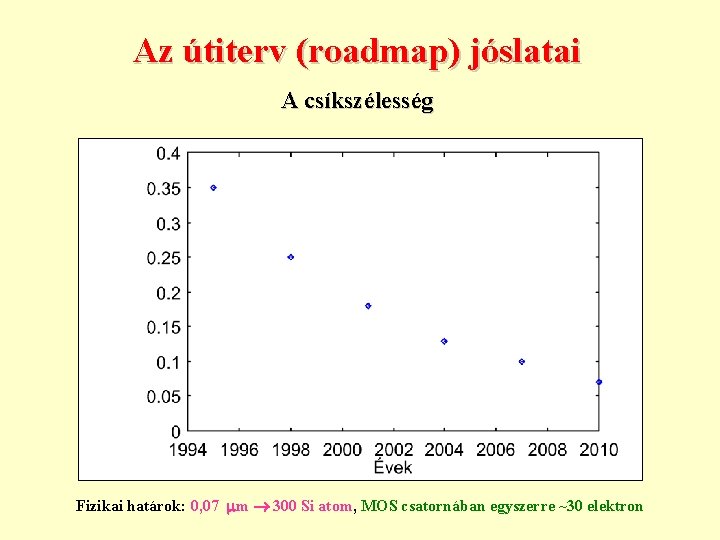 Az útiterv (roadmap) jóslatai

A csíkszélesség

0.4
0.35
0.3
0.25
0.2
0.15
0.1
0.05
0

1994 1996 1998 2000 2002 2004 2006 2008 2010
Évek

Fizikai határok: 0,07 $\mu$m $\rightarrow$ 300 Si atom, MOS csatornában egyszerre ~30 elektron